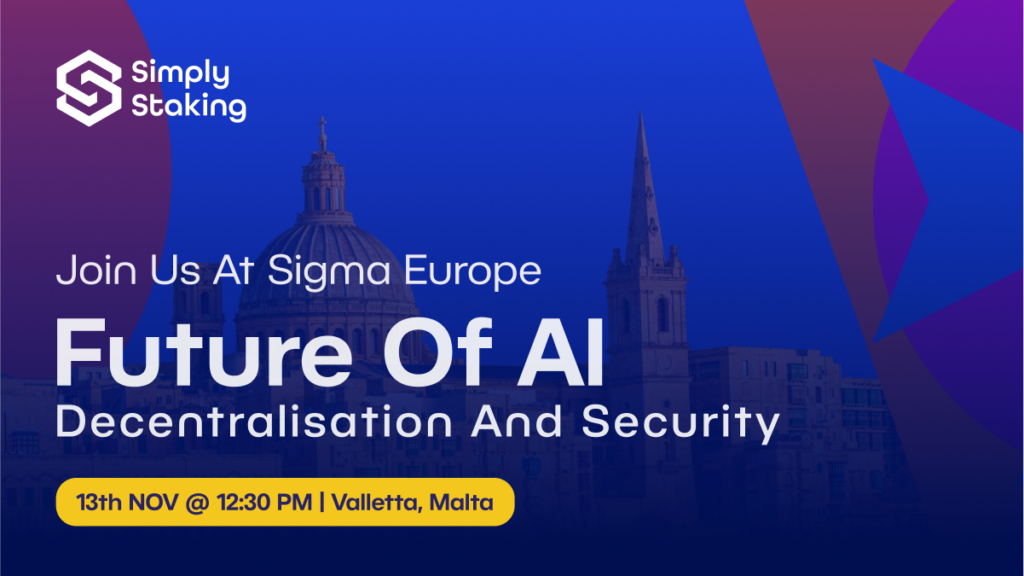 Simply Staking

Join Us At Sigma Europe

Future Of AI

Decentralisation And Security

13th NOV @ 12:30 PM | Valletta, Malta